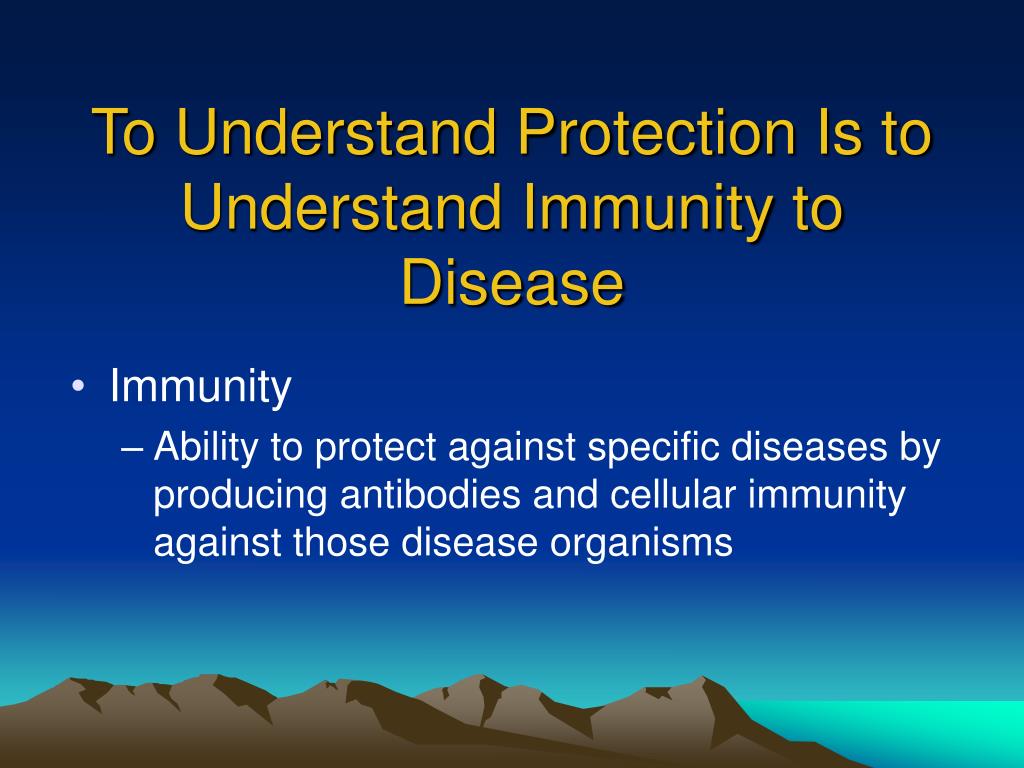 To Understand Protection Is to Understand Immunity to Disease

• Immunity

– Ability to protect against specific diseases by producing antibodies and cellular immunity against those disease organisms